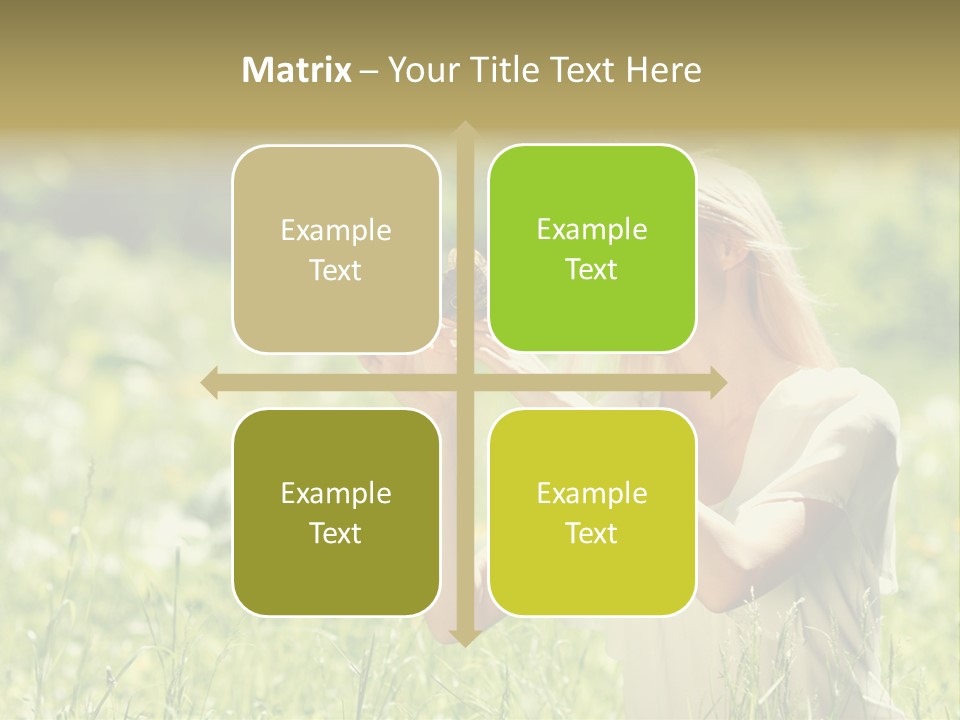 Matrix – Your Title Text Here

Example Text

Example Text

Example Text

Example Text